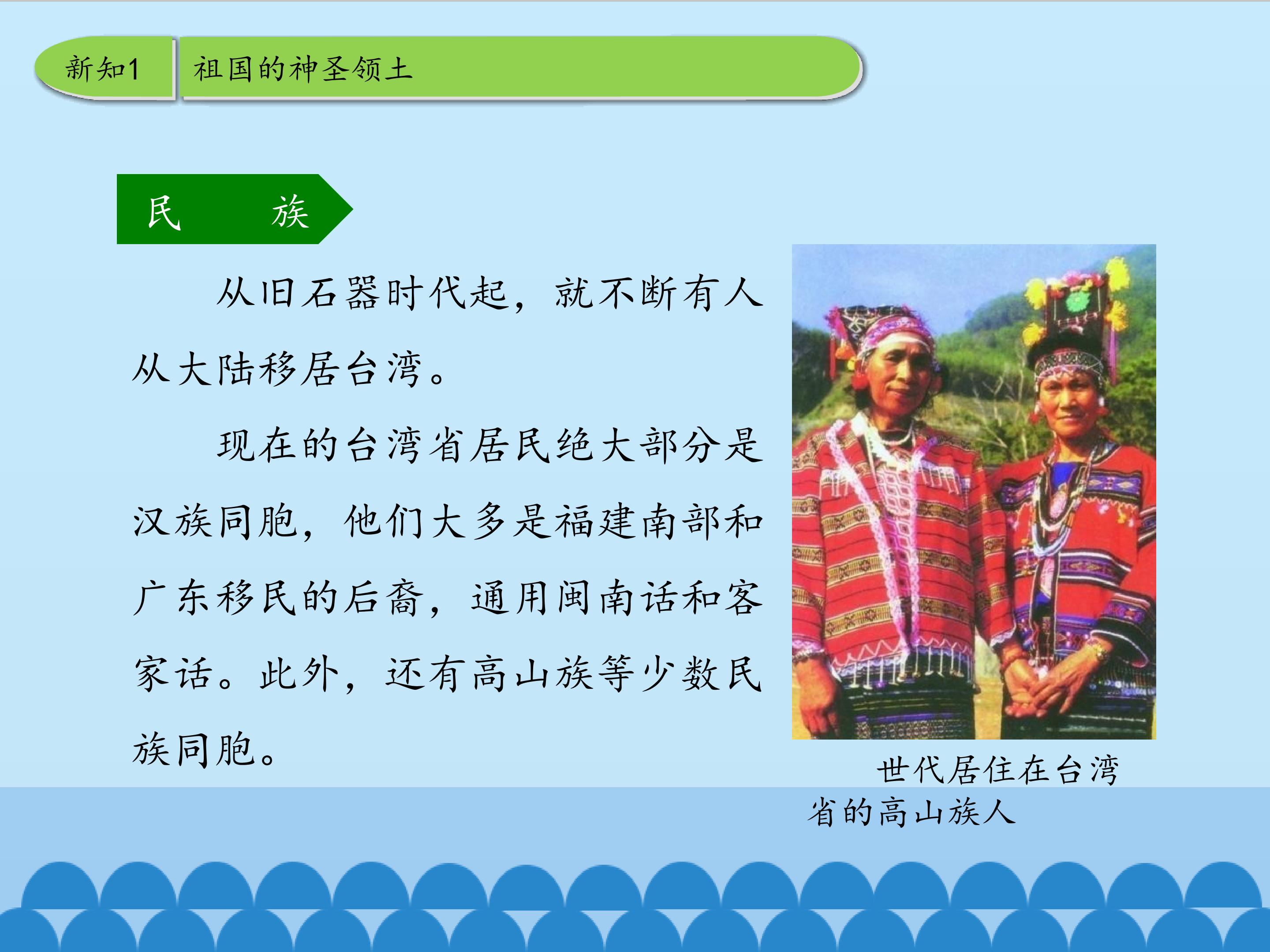 新知1 祖国的神圣领土

民 族

从旧石器时代起，就不断有人从大陆移居台湾。

现在的台湾省居民绝大部分是汉族同胞，他们大多是福建南部和广东移民的后裔，通用闽南话和客家话。此外，还有高山族等少数民族同胞。

世代居住在台湾省的高山族人